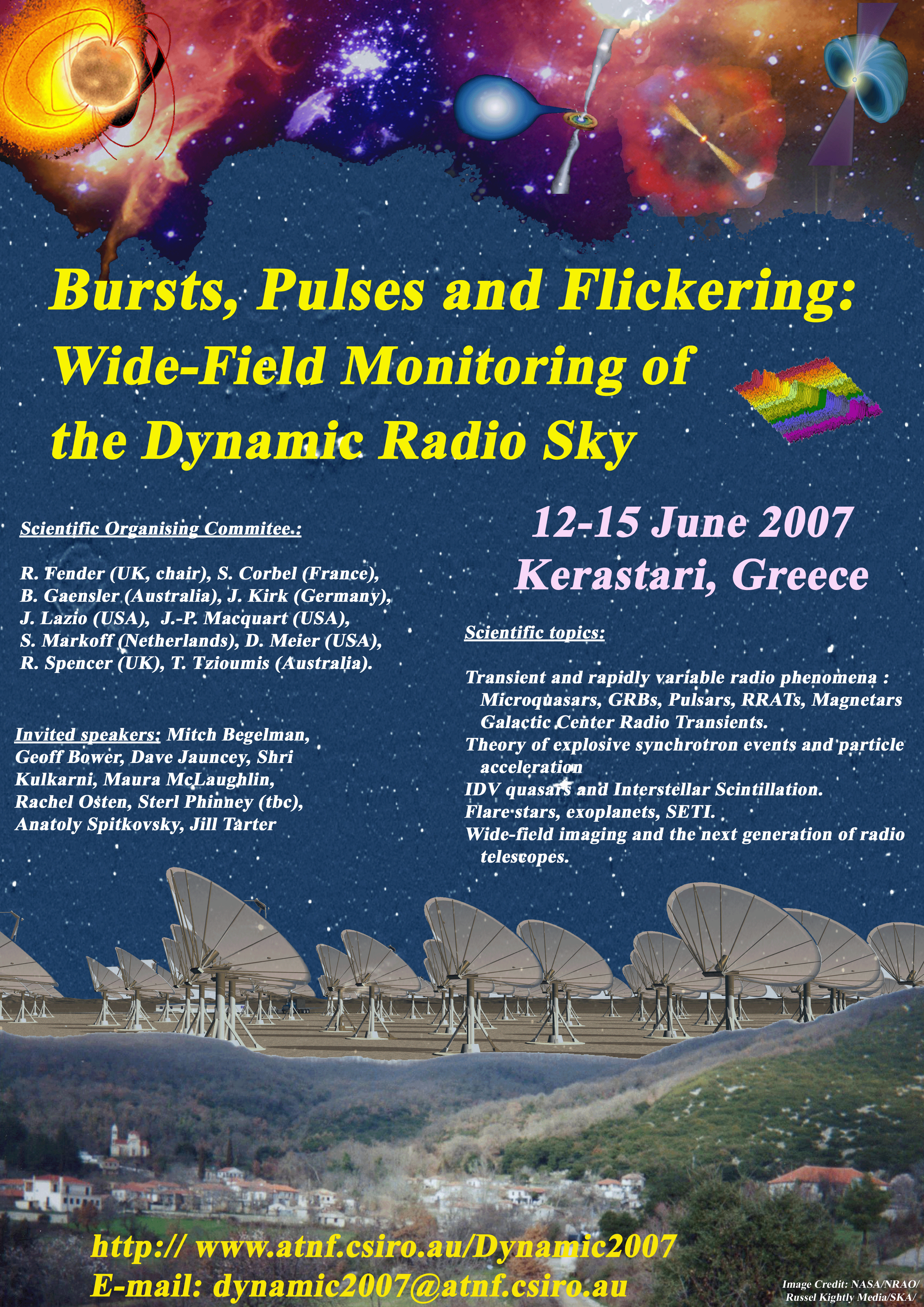 Bursts, Pulses and Flickering: Wide-Field Monitoring of the Dynamic Radio Sky

Scientific Organising Commitee.:

R. Fender (UK, chair), S. Corbel (France), B. Gaensler (Australia), J. Kirk (Germany), J. Lazio (USA), J.-P. Macquart (USA), S. Markoff (Netherlands), D. Meier (USA), R. Spencer (UK), T. Tzioumis (Australia).

Invited speakers: Mitch Begelman, Geoff Bower, Dave Jauncey, Shri Kulkarni, Maura McLaughlin, Rachel Osten, Sterl Phinney (tbc), Anatoly Spitkovsky, Jill Tarter

12-15 June 2007
Kerastari, Greece

Scientific topics:

Transient and rapidly variable radio phenomena :
Microquasars, GRBs, Pulsars, RRATs, Magnetars
Galactic Center Radio Transients.
Theory of explosive synchrotron events and particle acceleration
IDV quasars and Interstellar Scintillation.
Flare stars, exoplanets, SETI.
Wide-field imaging and the next generation of radio telescopes.

http:// www.atnf.csiro.au/Dynamic2007
E-mail: dynamic2007@atnf.csiro.au

Image Credit: NASA/NRAO/ Russel Kightly Media/SKA/